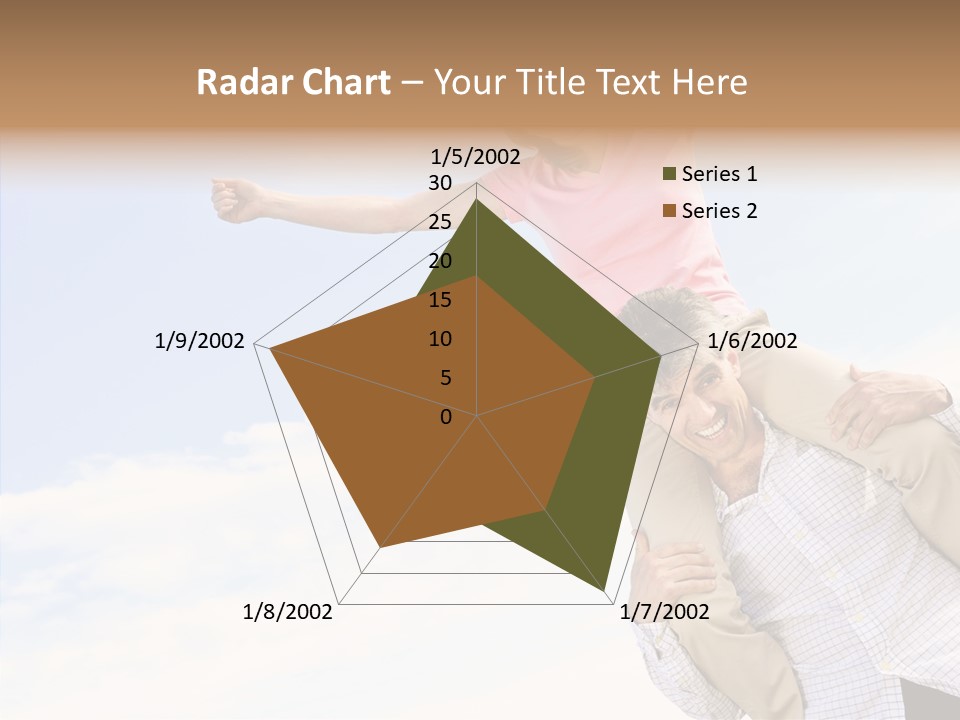 Radar Chart – Your Title Text Here

1/5/2002
30
25
20
15
10
5
0
1/6/2002
1/7/2002
1/8/2002
1/9/2002

Series 1
Series 2